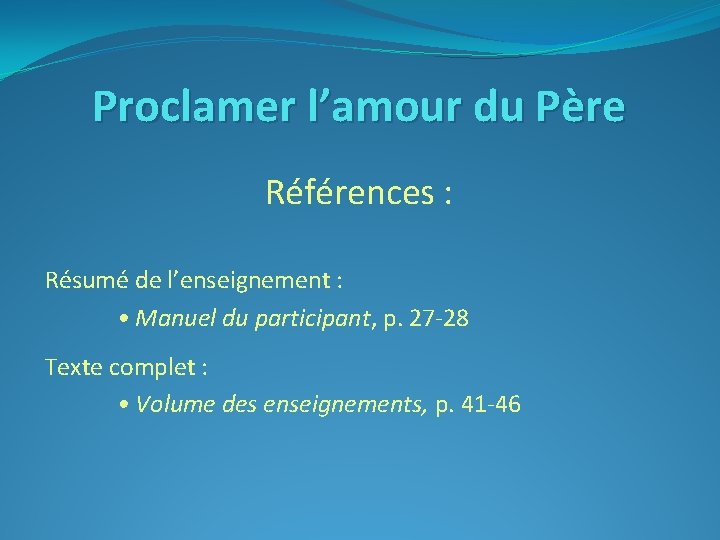 Proclamer l’amour du Père

Références :

Résumé de l’enseignement :

• Manuel du participant, p. 27-28

Texte complet :

• Volume des enseignements, p. 41-46